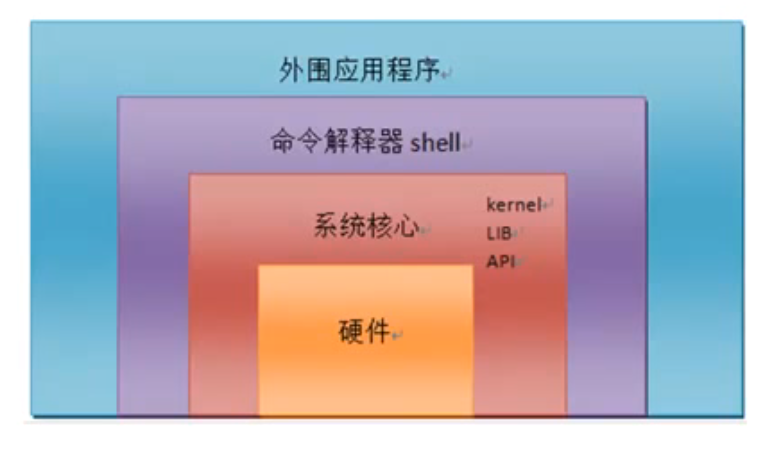 外围应用程序

命令解释器 shell

系统核心

kernel
LIB
API

硬件